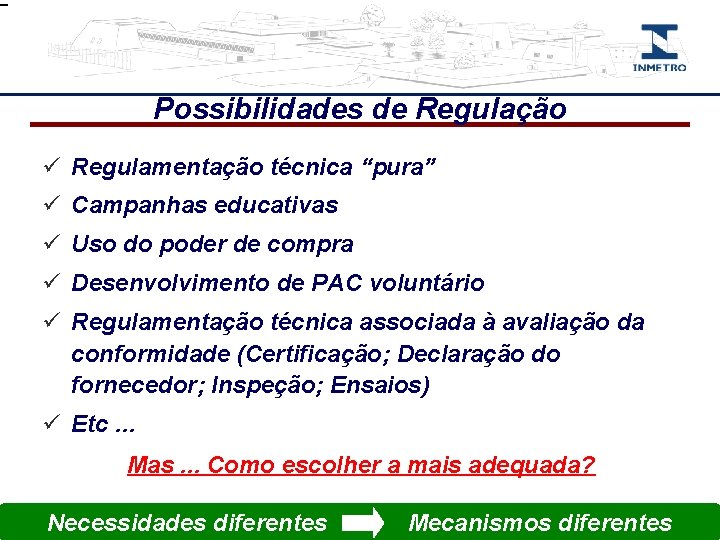 INMETRO

Possibilidades de Regulação

✓ Regulamentação técnica "pura"

✓ Campanhas educativas

✓ Uso do poder de compra

✓ Desenvolvimento de PAC voluntário

✓ Regulamentação técnica associada à avaliação da conformidade (Certificação; Declaração do fornecedor; Inspeção; Ensaios)

✓ Etc ...

Mas ... Como escolher a mais adequada?

Necessidades diferentes Mecanismos diferentes